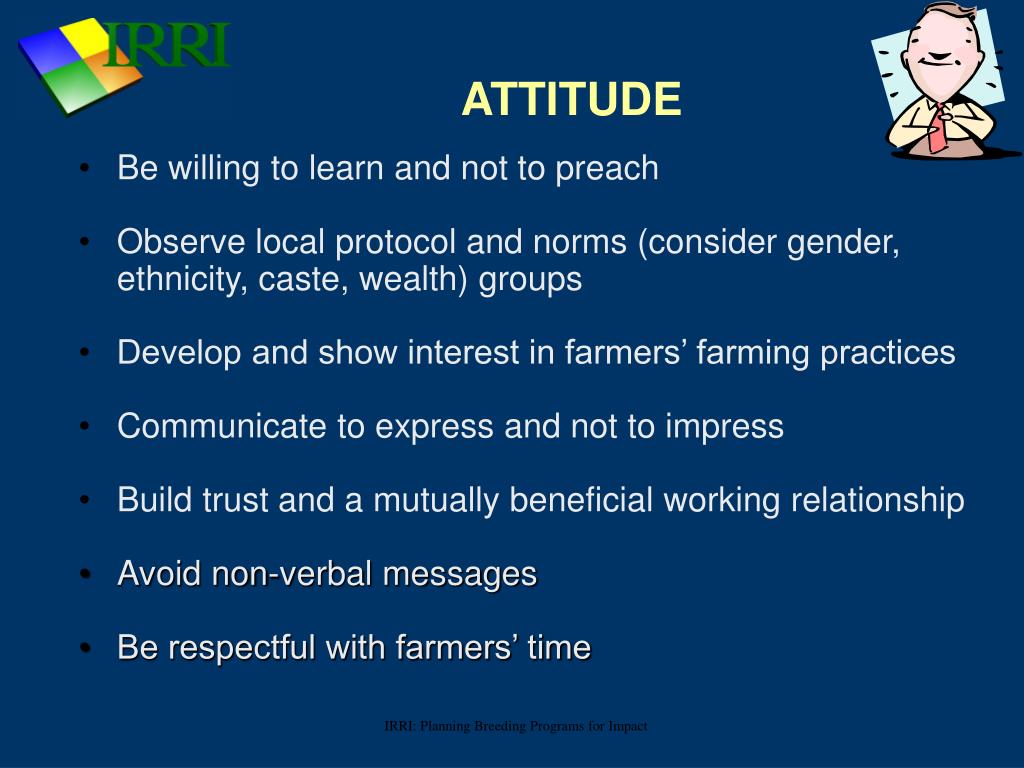 IRRI

ATTITUDE

• Be willing to learn and not to preach

• Observe local protocol and norms (consider gender, ethnicity, caste, wealth) groups

• Develop and show interest in farmers’ farming practices

• Communicate to express and not to impress

• Build trust and a mutually beneficial working relationship

• Avoid non-verbal messages

• Be respectful with farmers’ time

IRRI: Planning Breeding Programs for Impact